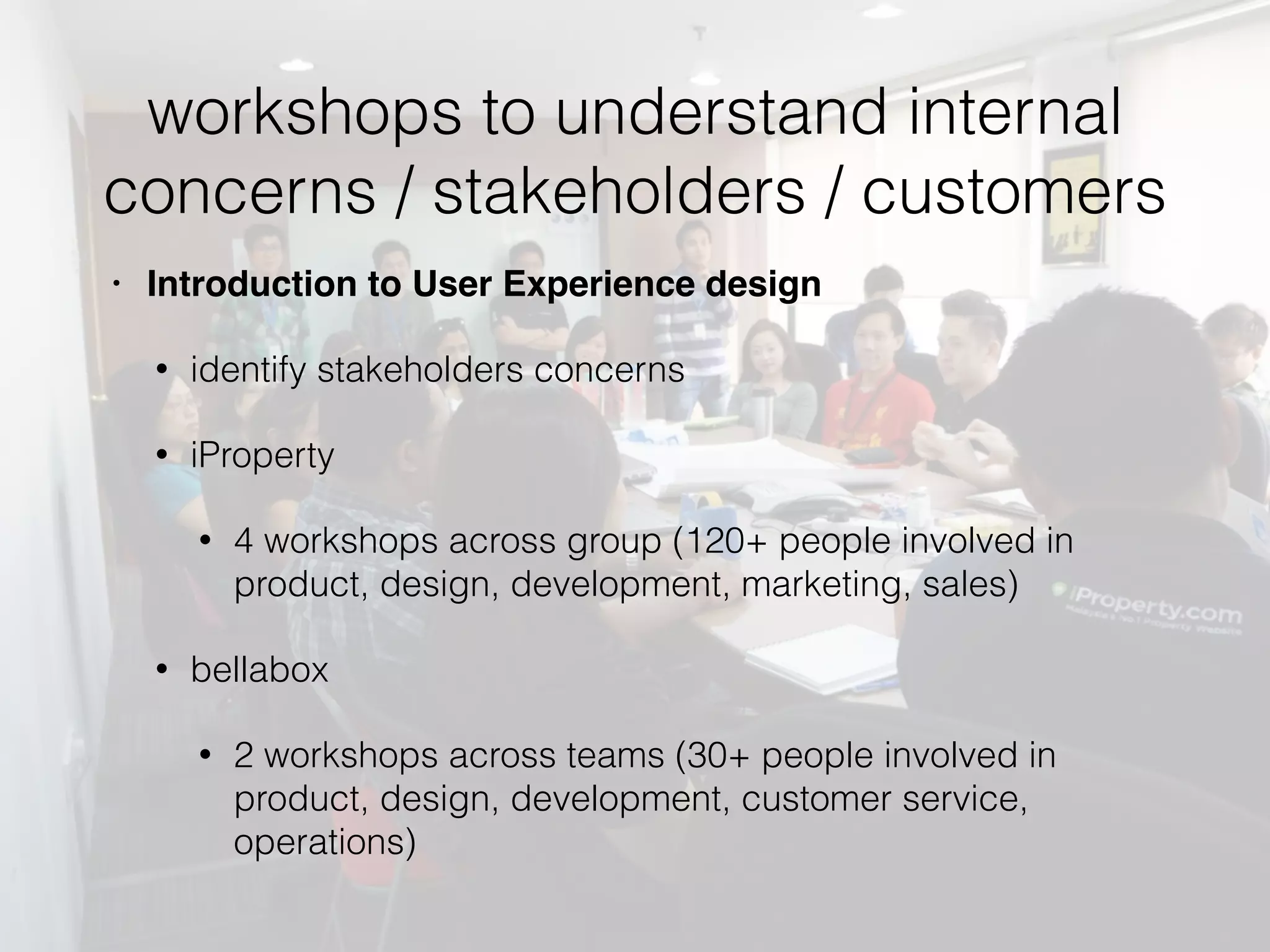 workshops to understand internal concerns / stakeholders / customers

• **Introduction to User Experience design**

• identify stakeholders concerns

• iProperty

• 4 workshops across group (120+ people involved in product, design, development, marketing, sales)

• bellabox

• 2 workshops across teams (30+ people involved in product, design, development, customer service, operations)

iProperty.com
Malaysia's No.1 Property Website